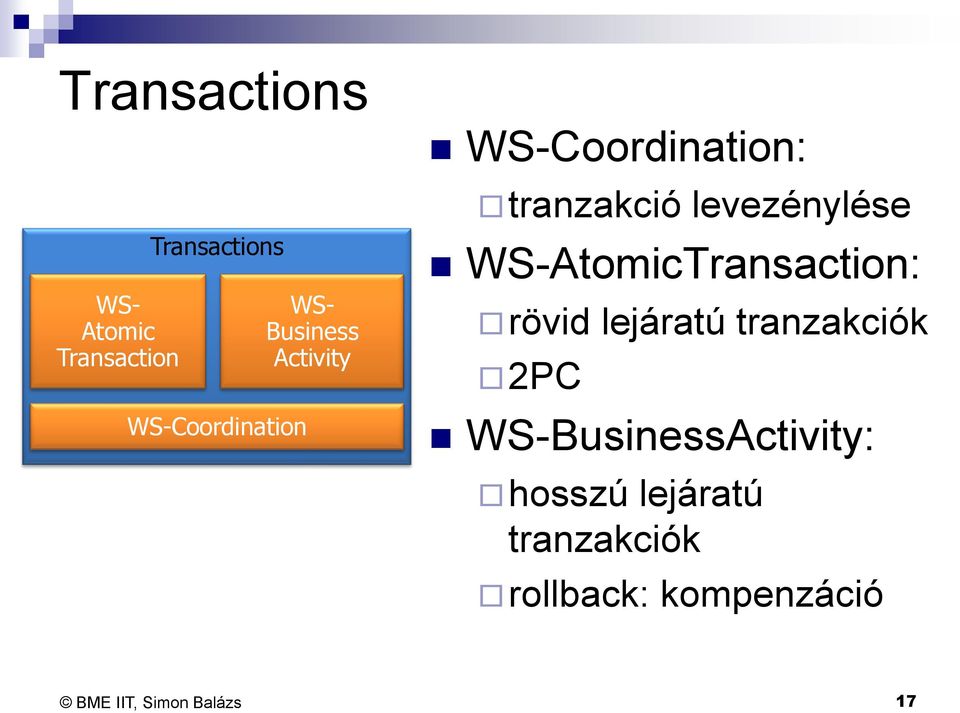 Transactions

Transactions

WS-Atomic Transaction

WS-Business Activity

WS-Coordination

■ WS-Coordination:
□ tranzakció levezénylése
■ WS-AtomicTransaction:
□ rövid lejáratú tranzakciók
□ 2PC
■ WS-BusinessActivity:
□ hosszú lejáratú tranzakciók
□ rollback: kompenzáció

© BME IIT, Simon Balázs

17